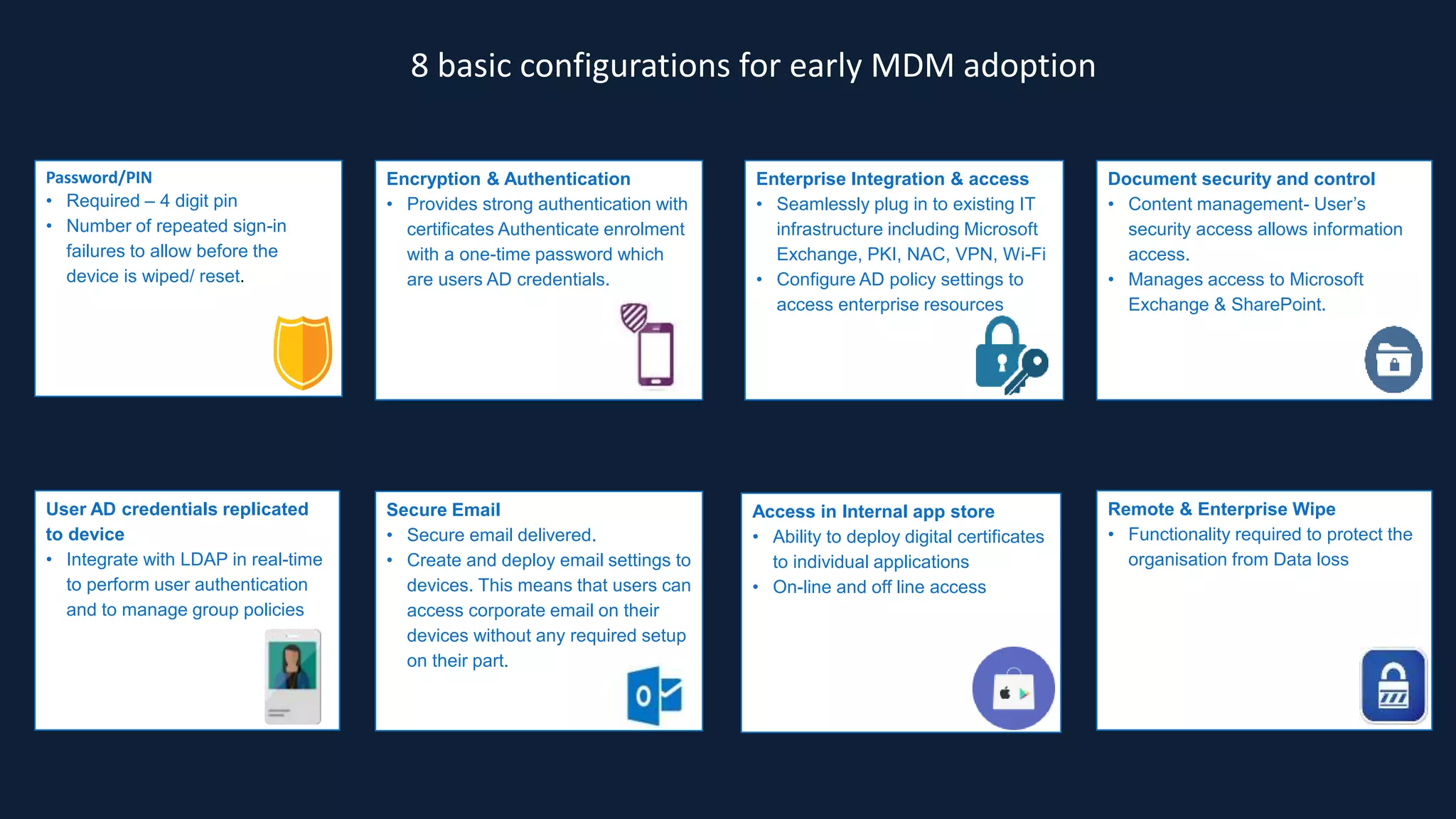 8 basic configurations for early MDM adoption

Password/PIN
• Required – 4 digit pin
• Number of repeated sign-in failures to allow before the device is wiped/ reset.

Encryption & Authentication
• Provides strong authentication with certificates Authenticate enrolment with a one-time password which are users AD credentials.

Enterprise Integration & access
• Seamlessly plug in to existing IT infrastructure including Microsoft Exchange, PKI, NAC, VPN, Wi-Fi
• Configure AD policy settings to access enterprise resources

Document security and control
• Content management- User's security access allows information access.
• Manages access to Microsoft Exchange & SharePoint.

User AD credentials replicated to device
• Integrate with LDAP in real-time to perform user authentication and to manage group policies

Secure Email
• Secure email delivered.
• Create and deploy email settings to devices. This means that users can access corporate email on their devices without any required setup on their part.

Access in Internal app store
• Ability to deploy digital certificates to individual applications
• On-line and off line access

Remote & Enterprise Wipe
• Functionality required to protect the organisation from Data loss